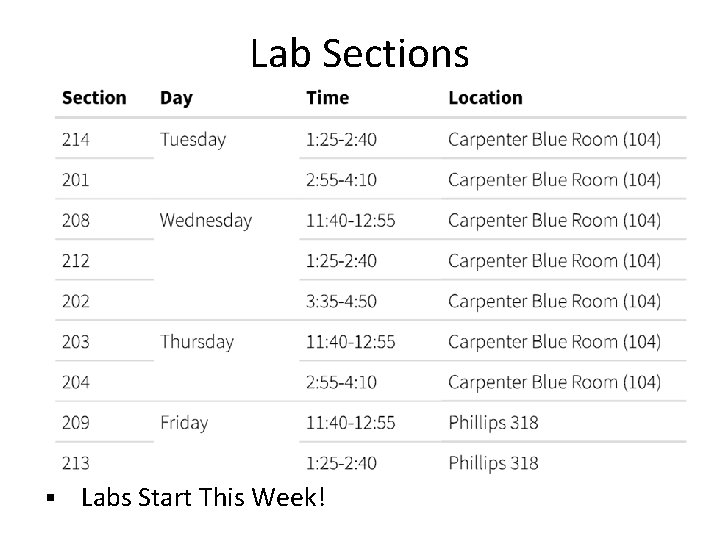 Lab Sections

| Section | Day | Time | Location |
|---|---|---|---|
| 214 | Tuesday | 1:25-2:40 | Carpenter Blue Room (104) |
| 201 | | 2:55-4:10 | Carpenter Blue Room (104) |
| 208 | Wednesday | 11:40-12:55 | Carpenter Blue Room (104) |
| 212 | | 1:25-2:40 | Carpenter Blue Room (104) |
| 202 | | 3:35-4:50 | Carpenter Blue Room (104) |
| 203 | Thursday | 11:40-12:55 | Carpenter Blue Room (104) |
| 204 | | 2:55-4:10 | Carpenter Blue Room (104) |
| 209 | Friday | 11:40-12:55 | Phillips 318 |
| 213 | | 1:25-2:40 | Phillips 318 |

▪ Labs Start This Week!